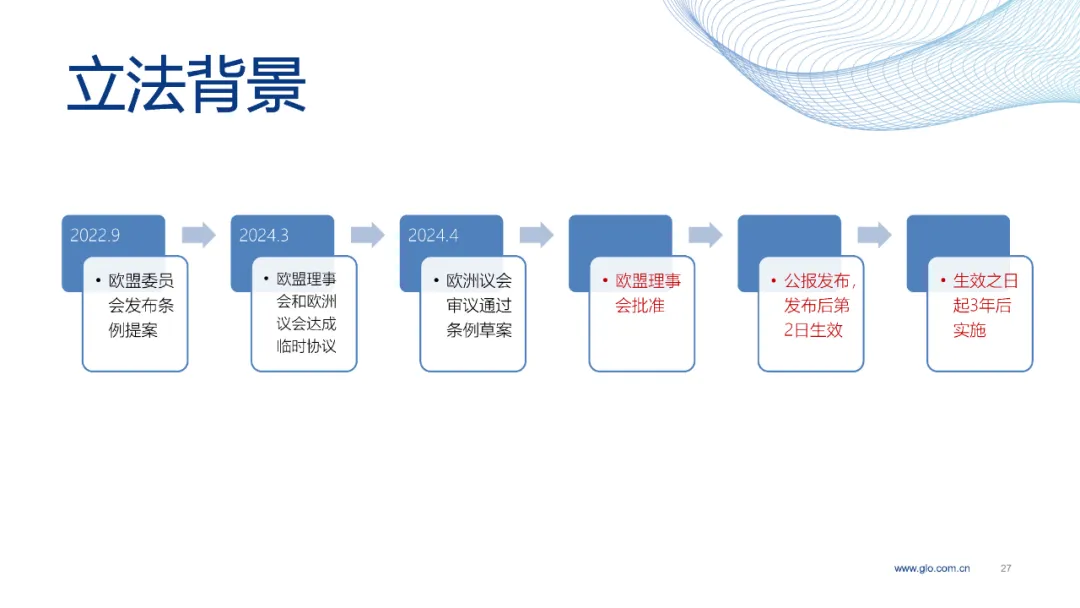 立法背景

2022.9

• 欧盟委员会发布条例提案

2024.3

• 欧盟理事会和欧洲议会达成临时协议

2024.4

• 欧洲议会审议通过条例草案

• 欧盟理事会批准

• 公报发布，发布后第2日生效

• 生效之日起3年后实施

www.glo.com.cn 27